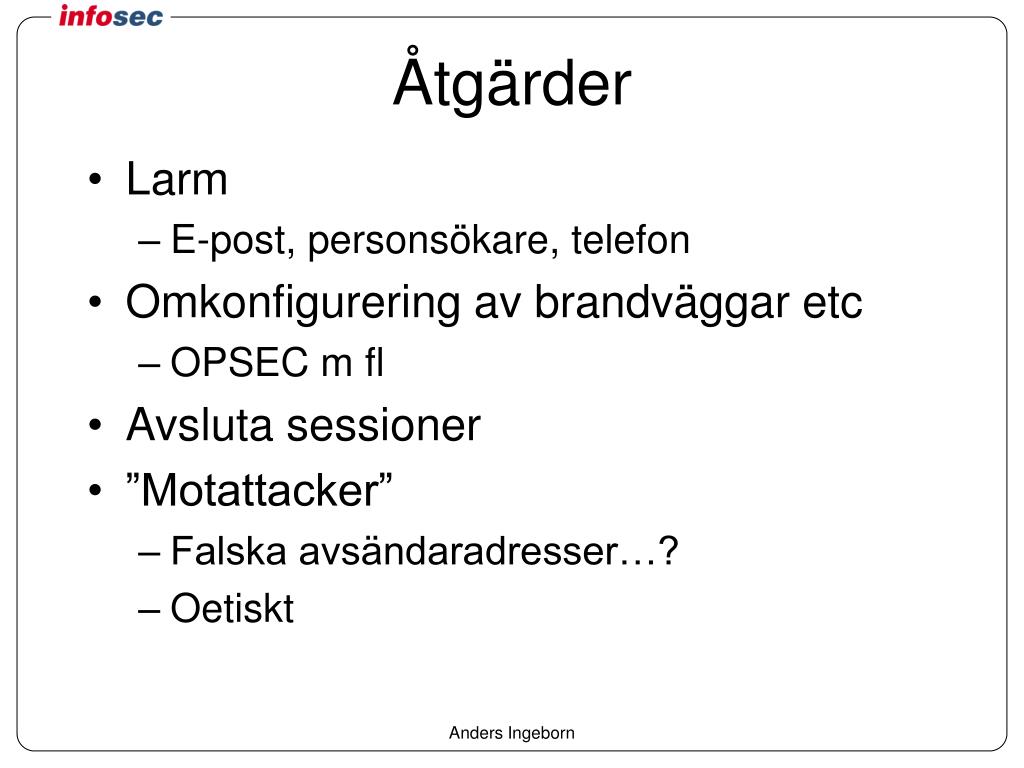 infosec

Åtgärder

• Larm
– E-post, personsökare, telefon
• Omkonfigurering av brandväggar etc
– OPSEC m fl
• Avsluta sessioner
• ”Motattacker”
– Falska avsändaradresser…?
– Oetiskt

Anders Ingeborn